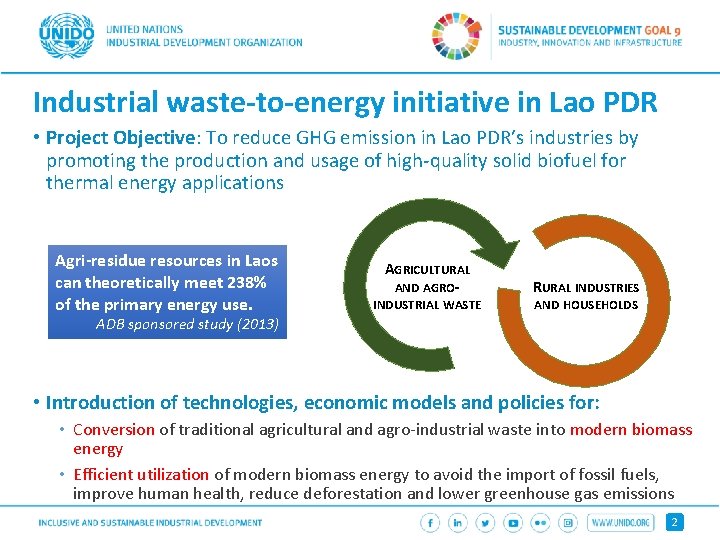 UNIDO UNITED NATIONS INDUSTRIAL DEVELOPMENT ORGANIZATION

SUSTAINABLE DEVELOPMENT GOAL 9
INDUSTRY, INNOVATION AND INFRASTRUCTURE

Industrial waste-to-energy initiative in Lao PDR

• Project Objective: To reduce GHG emission in Lao PDR's industries by promoting the production and usage of high-quality solid biofuel for thermal energy applications

Agri-residue resources in Laos can theoretically meet 238% of the primary energy use.
ADB sponsored study (2013)

AGRICULTURAL AND AGRO-INDUSTRIAL WASTE

RURAL INDUSTRIES AND HOUSEHOLDS

• Introduction of technologies, economic models and policies for:
• Conversion of traditional agricultural and agro-industrial waste into modern biomass energy
• Efficient utilization of modern biomass energy to avoid the import of fossil fuels, improve human health, reduce deforestation and lower greenhouse gas emissions

INCLUSIVE AND SUSTAINABLE INDUSTRIAL DEVELOPMENT

WWW.UNIDO.ORG 2